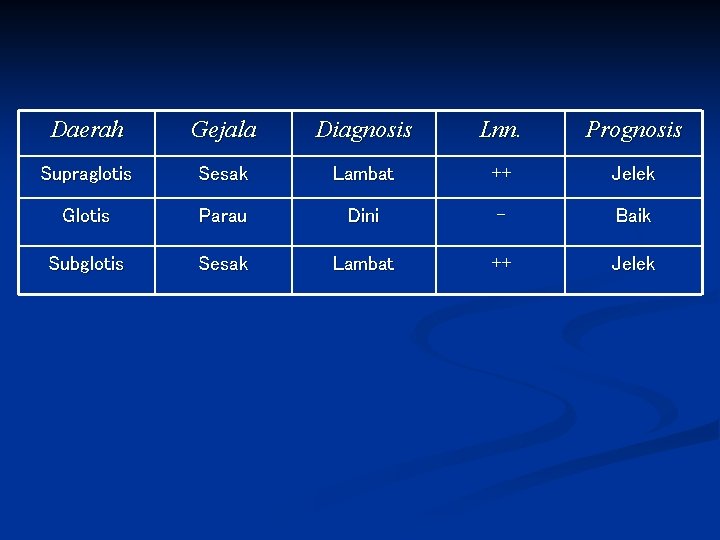 | Daerah | Gejala | Diagnosis | Lnn. | Prognosis |
|---|---|---|---|---|
| Supraglotis | Sesak | Lambat | ++ | Jelek |
| Glotis | Parau | Dini | – | Baik |
| Subglotis | Sesak | Lambat | ++ | Jelek |